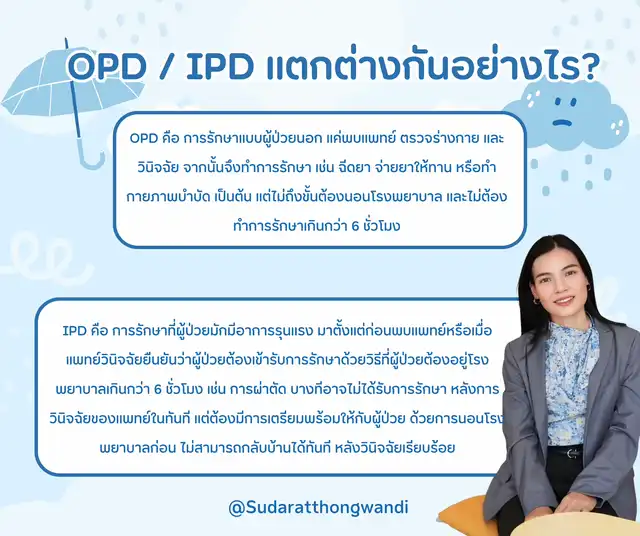 OPD / IPD แตกต่างกันอย่างไร?

OPD คือ การรักษาแบบผู้ป่วยนอก แค่พบแพทย์ ตรวจร่างกาย และวินิจฉัย จากนั้นจึงทำการรักษา เช่น ฉีดยา จ่ายยาให้ทาน หรือทำกายภาพบำบัด เป็นต้น แต่ไม่ถึงขั้นต้องนอนโรงพยาบาล และไม่ต้องทำการรักษาเกินกว่า 6 ชั่วโมง

IPD คือ การรักษาที่ผู้ป่วยมักมีอาการรุนแรง มาตั้งแต่ก่อนพบแพทย์หรือเมื่อแพทย์วินิจฉัยยืนยันว่าผู้ป่วยต้องเข้ารับการรักษาด้วยวิธีที่ผู้ป่วยต้องอยู่โรงพยาบาลเกินกว่า 6 ชั่วโมง เช่น การผ่าตัด บางทีอาจไม่ได้รับการรักษา หลังการวินิจฉัยของแพทย์ในทันที แต่ต้องมีการเตรียมพร้อมให้กับผู้ป่วย ด้วยการนอนโรงพยาบาลก่อน ไม่สามารถกลับบ้านได้ทันที หลังวินิจฉัยเรียบร้อย

@Sudaratthongwandi